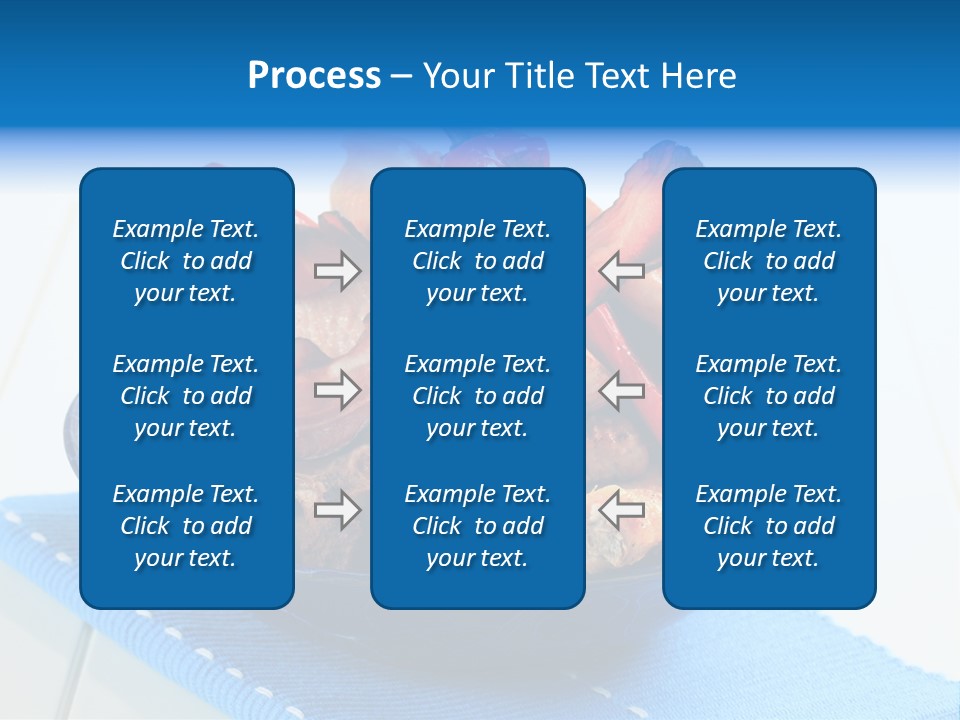 Process – Your Title Text Here

Example Text. Click to add your text.

Example Text. Click to add your text.

Example Text. Click to add your text.

Example Text. Click to add your text.

Example Text. Click to add your text.

Example Text. Click to add your text.

Example Text. Click to add your text.

Example Text. Click to add your text.

Example Text. Click to add your text.